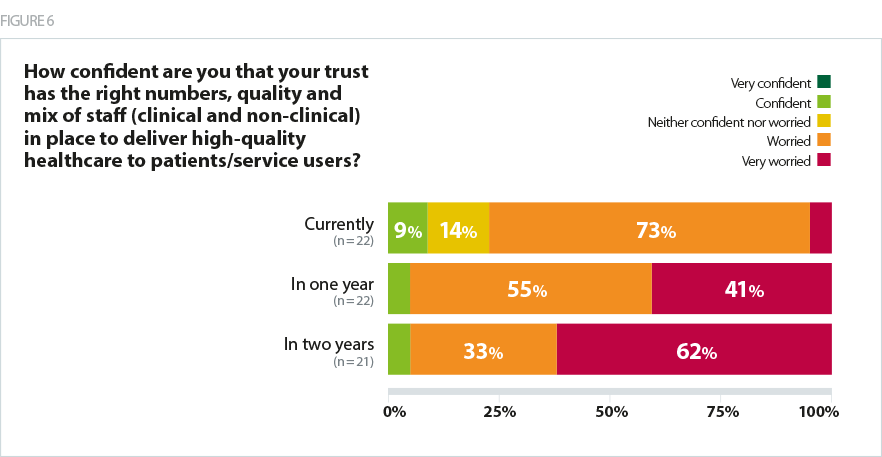 FIGURE 6

How confident are you that your trust has the right numbers, quality and mix of staff (clinical and non-clinical) in place to deliver high-quality healthcare to patients/service users?

Very confident
Confident
Neither confident nor worried
Worried
Very worried

Currently (n=22) 9% 14% 73%

In one year (n=22) 55% 41%

In two years (n=21) 33% 62%

0% 25% 50% 75% 100%